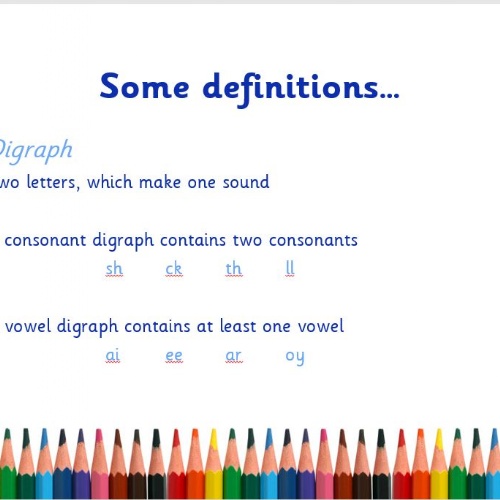 Some definitions…

Digraph

wo letters, which make one sound

consonant digraph contains two consonants

sh ck th ll

vowel digraph contains at least one vowel

ai ee ar oy